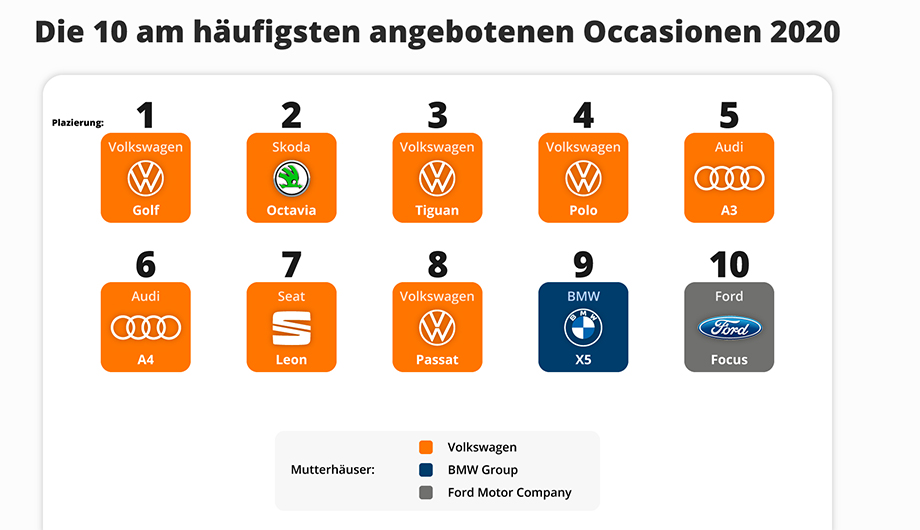 Die 10 am häufigsten angebotenen Occasionen 2020

Plazierung:

1
Volkswagen
Golf

2
Skoda
Octavia

3
Volkswagen
Tiguan

4
Volkswagen
Polo

5
Audi
A3

6
Audi
A4

7
Seat
Leon

8
Volkswagen
Passat

9
BMW
BMW
X5

10
Ford
Ford
Focus

Mutterhäuser:
Volkswagen
BMW Group
Ford Motor Company